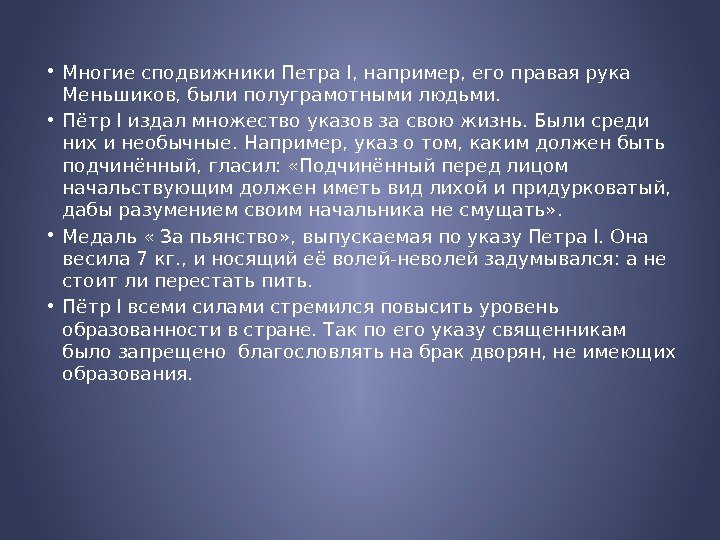 • Многие сподвижники Петра I, например, его правая рука Меньшиков, были полуграмотными людьми.

• Пётр I издал множество указов за свою жизнь. Были среди них и необычные. Например, указ о том, каким должен быть подчинённый, гласил: «Подчинённый перед лицом начальствующим должен иметь вид лихой и придурковатый, дабы разумением своим начальника не смущать».

• Медаль « За пьянство», выпускаемая по указу Петра I. Она весила 7 кг., и носящий её волей-неволей задумывался: а не стоит ли перестать пить.

• Пётр I всеми силами стремился повысить уровень образованности в стране. Так по его указу священникам было запрещено благословлять на брак дворян, не имеющих образования.